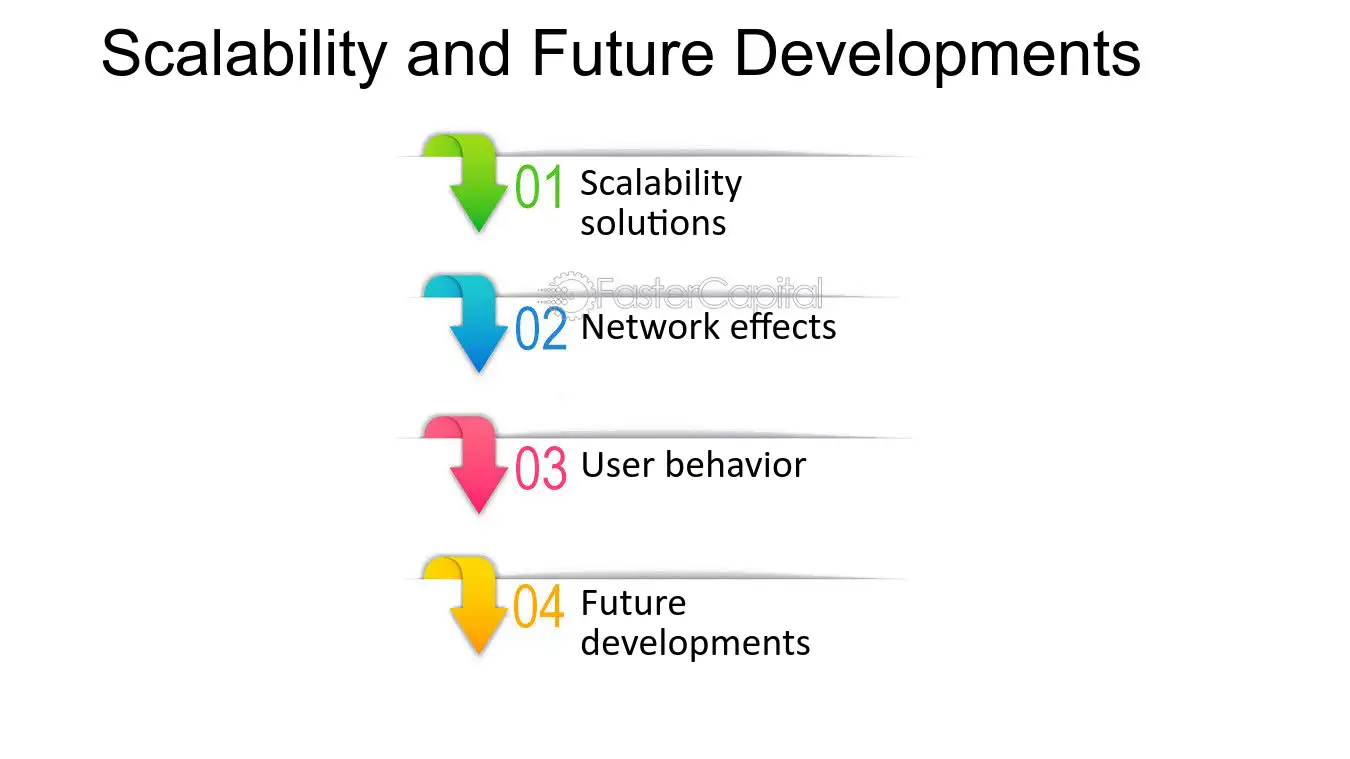 Scalability and Future Developments

01 Scalability solutions

02 Network effects

03 User behavior

04 Future developments

FasterCapital